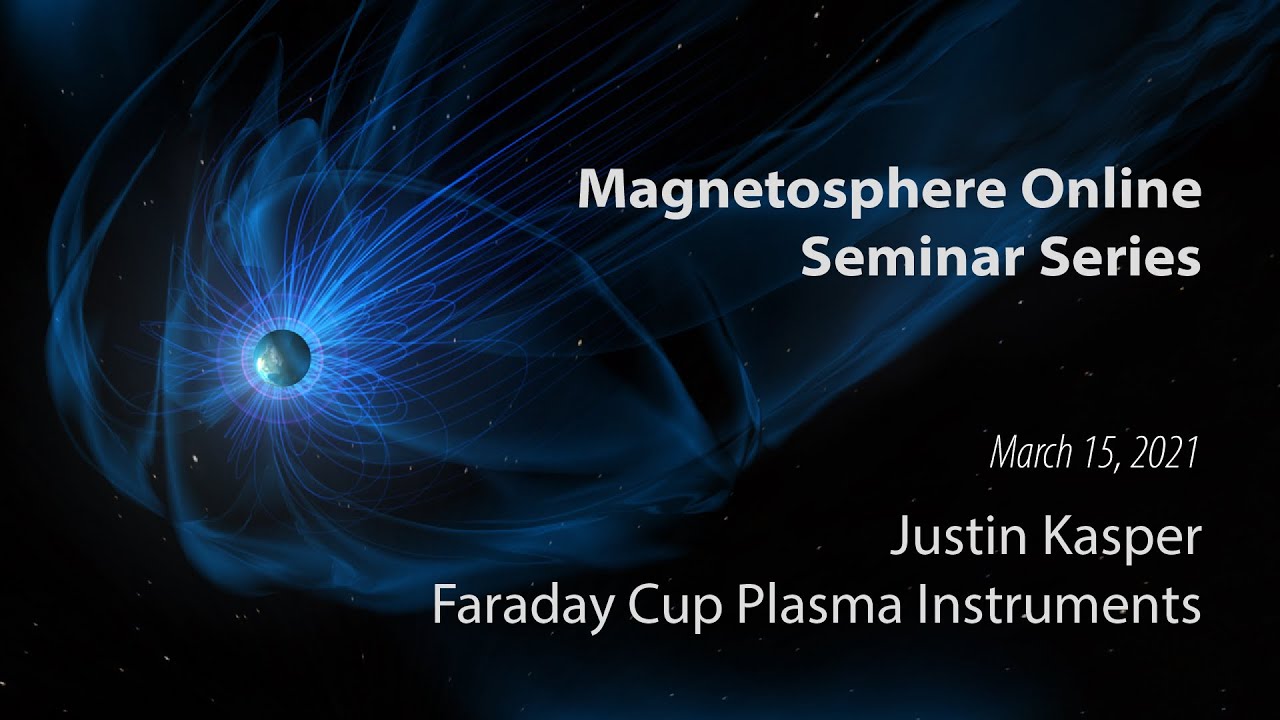 Magnetosphere Online Seminar Series

March 15, 2021

Justin Kasper
Faraday Cup Plasma Instruments